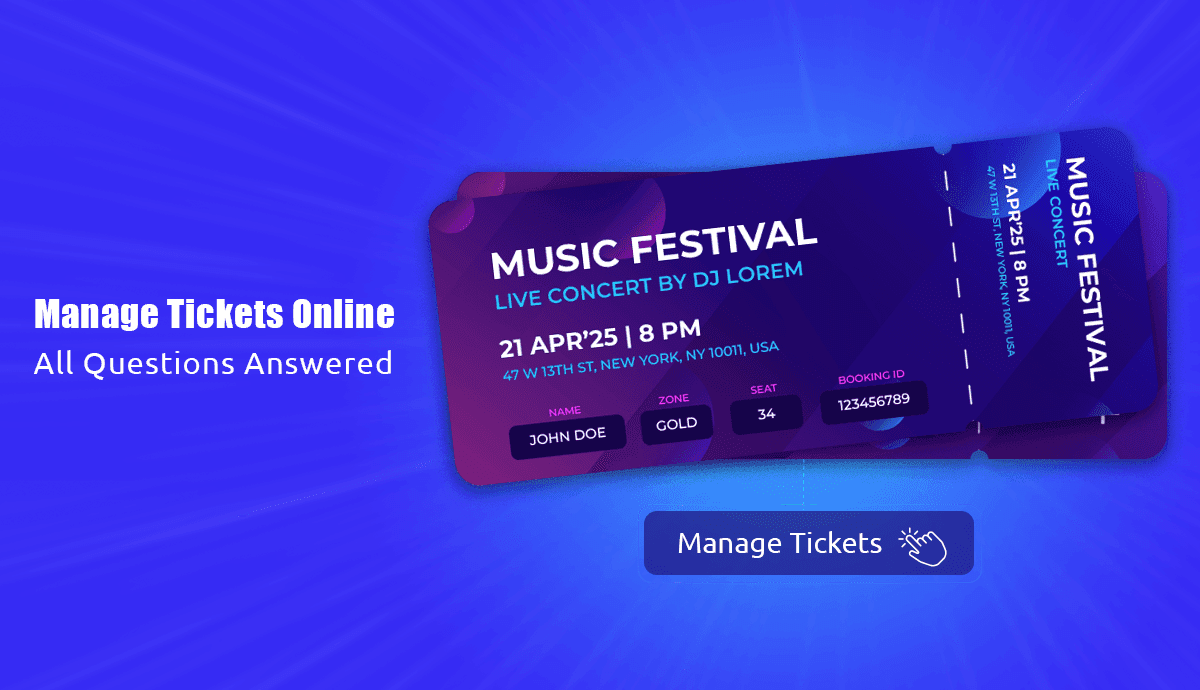 Manage Tickets Online
All Questions Answered

MUSIC FESTIVAL
LIVE CONCERT BY DJ LOREM
21 APR'25 | 8 PM
47 W 13TH ST, NEW YORK, NY 10011, USA

NAME
JOHN DOE
ZONE
GOLD
SEAT
34
BOOKING ID
123456789

MUSIC FESTIVAL
LIVE CONCERT
21 APR'25 | 8 PM
47 W 13TH ST, NEW YORK, NY 10011, USA

Manage Tickets